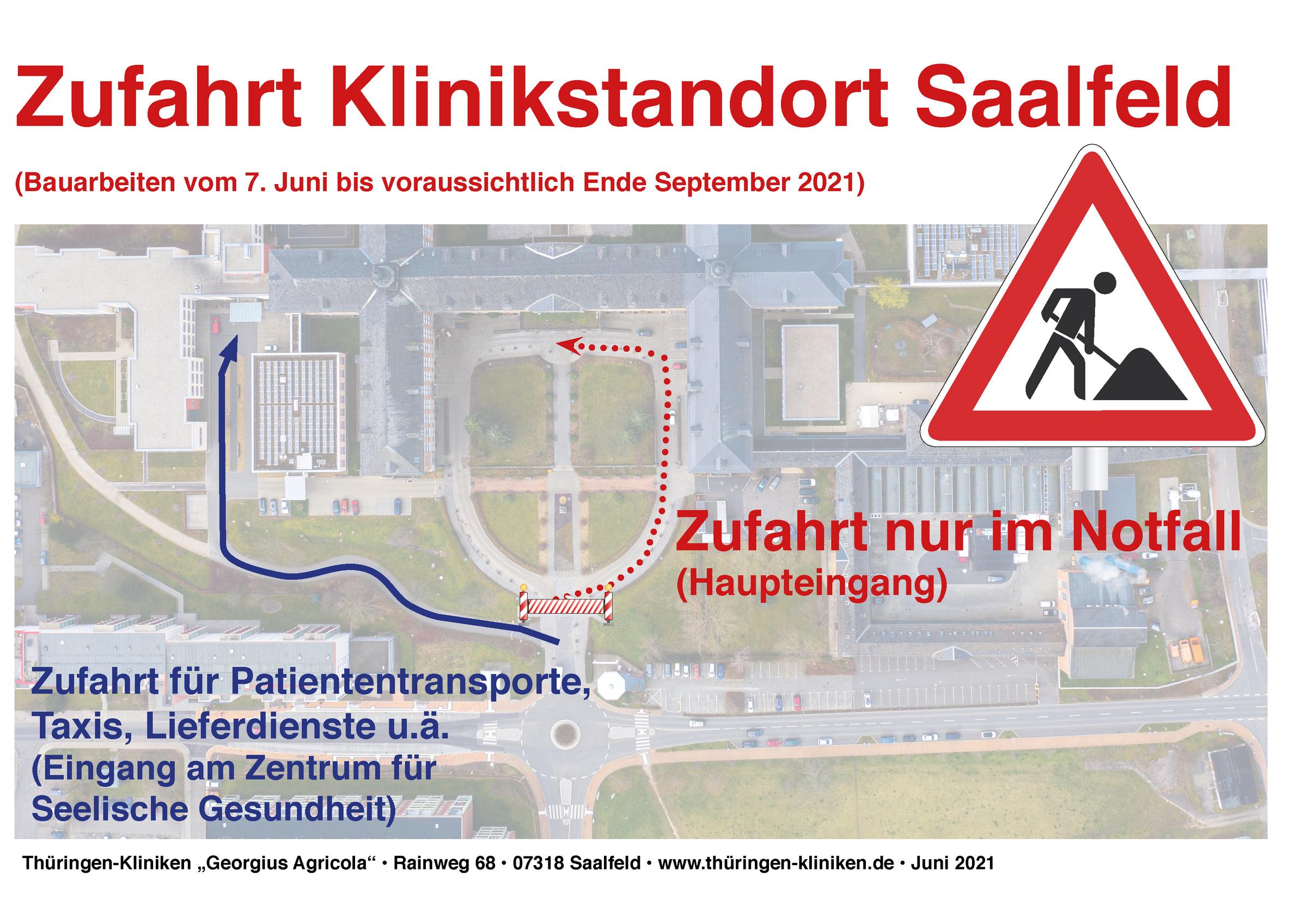 Zufahrt Klinikstandort Saalfeld

(Bauarbeiten vom 7. Juni bis voraussichtlich Ende September 2021)

Zufahrt nur im Notfall
(Haupteingang)

Zufahrt für Patiententransporte, Taxis, Lieferdienste u.ä.
(Eingang am Zentrum für Seelische Gesundheit)

Thüringen-Kliniken „Georgius Agricola“ • Rainweg 68 • 07318 Saalfeld • www.thüringen-kliniken.de • Juni 2021